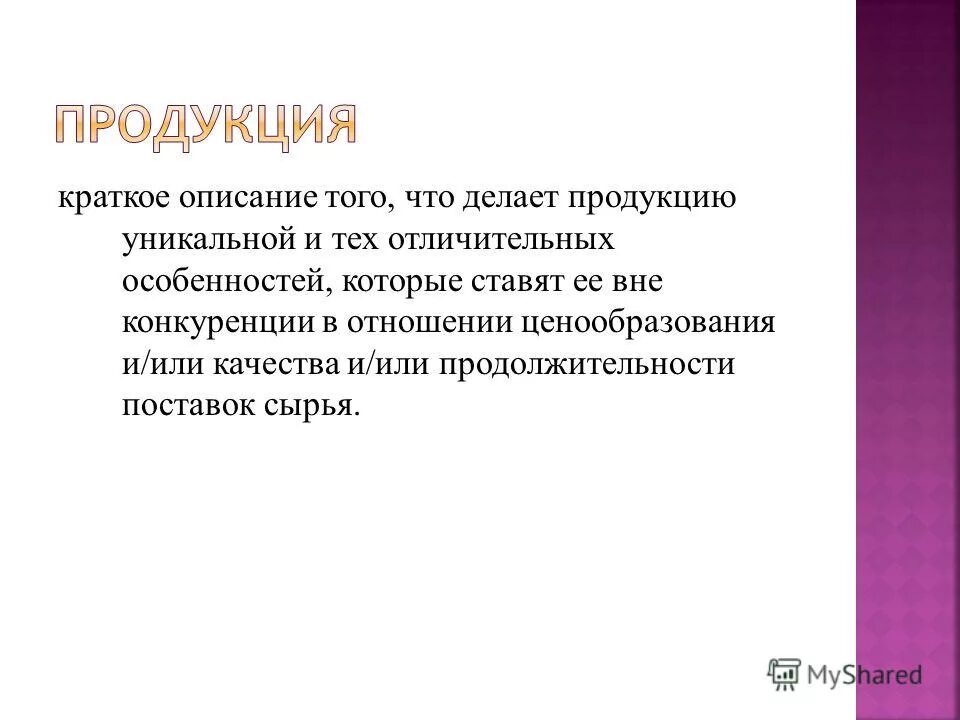 ПРОДУКЦИЯ

краткое описание того, что делает продукцию уникальной и тех отличительных особенностей, которые ставят ее вне конкуренции в отношении ценообразования и/или качества и/или продолжительности поставок сырья.

MyShared